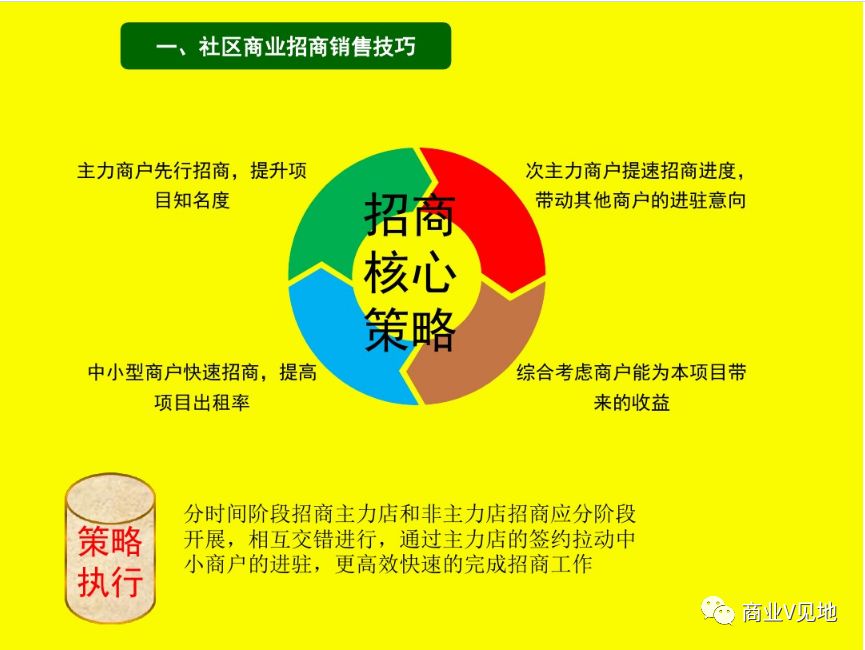 一、社区商业招商销售技巧

主力商户先行招商，提升项目知名度

次主力商户提速招商进度，带动其他商户的进驻意向

招商核心策略

中小型商户快速招商，提高项目出租率

综合考虑商户能为本项目带来的收益

策略执行

分时间阶段招商主力店和非主力店招商应分阶段开展，相互交错进行，通过主力店的签约拉动中小商户的进驻，更高效快速的完成招商工作

商业V见地